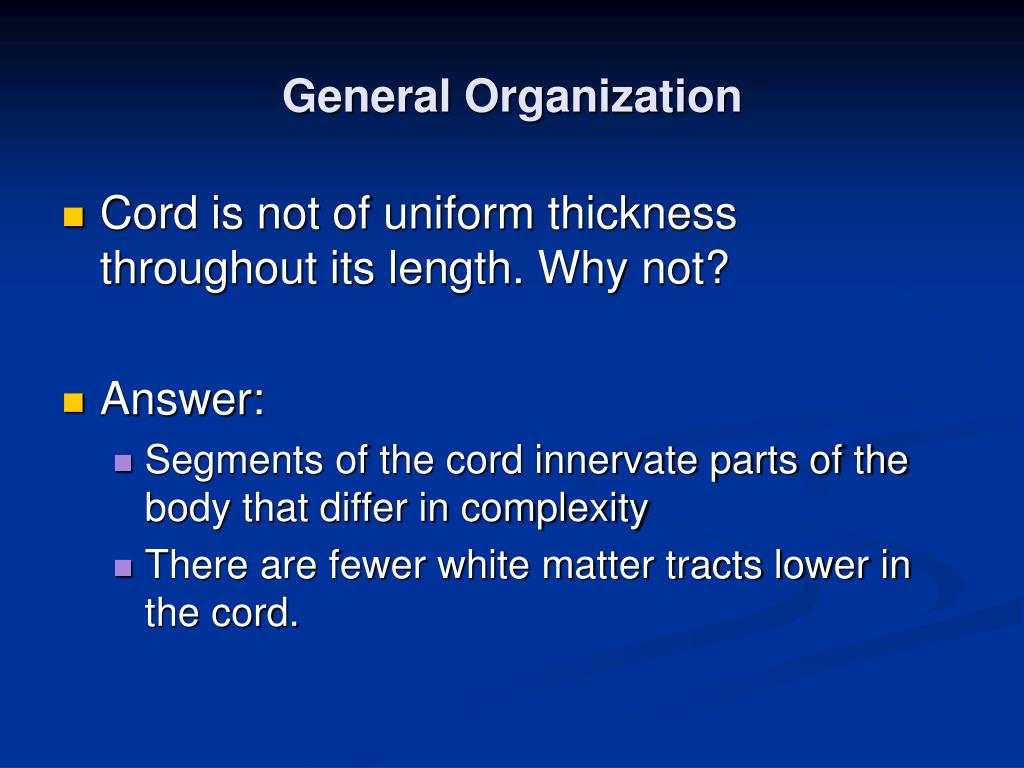 General Organization

Cord is not of uniform thickness throughout its length. Why not?

Answer:

Segments of the cord innervate parts of the body that differ in complexity

There are fewer white matter tracts lower in the cord.